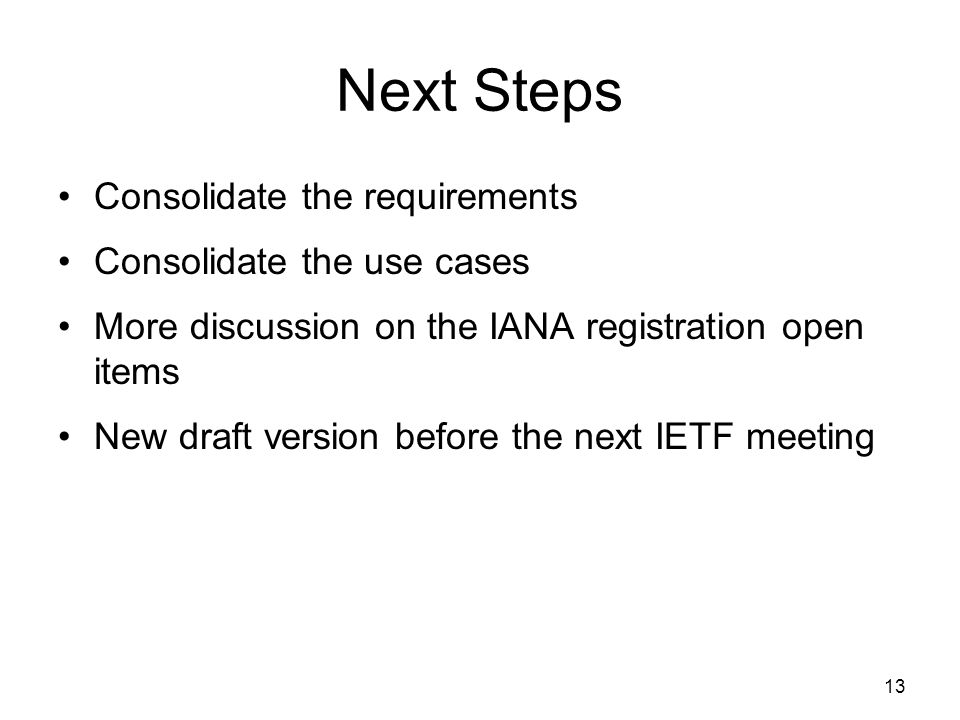 Next Steps

• Consolidate the requirements
• Consolidate the use cases
• More discussion on the IANA registration open items
• New draft version before the next IETF meeting

13